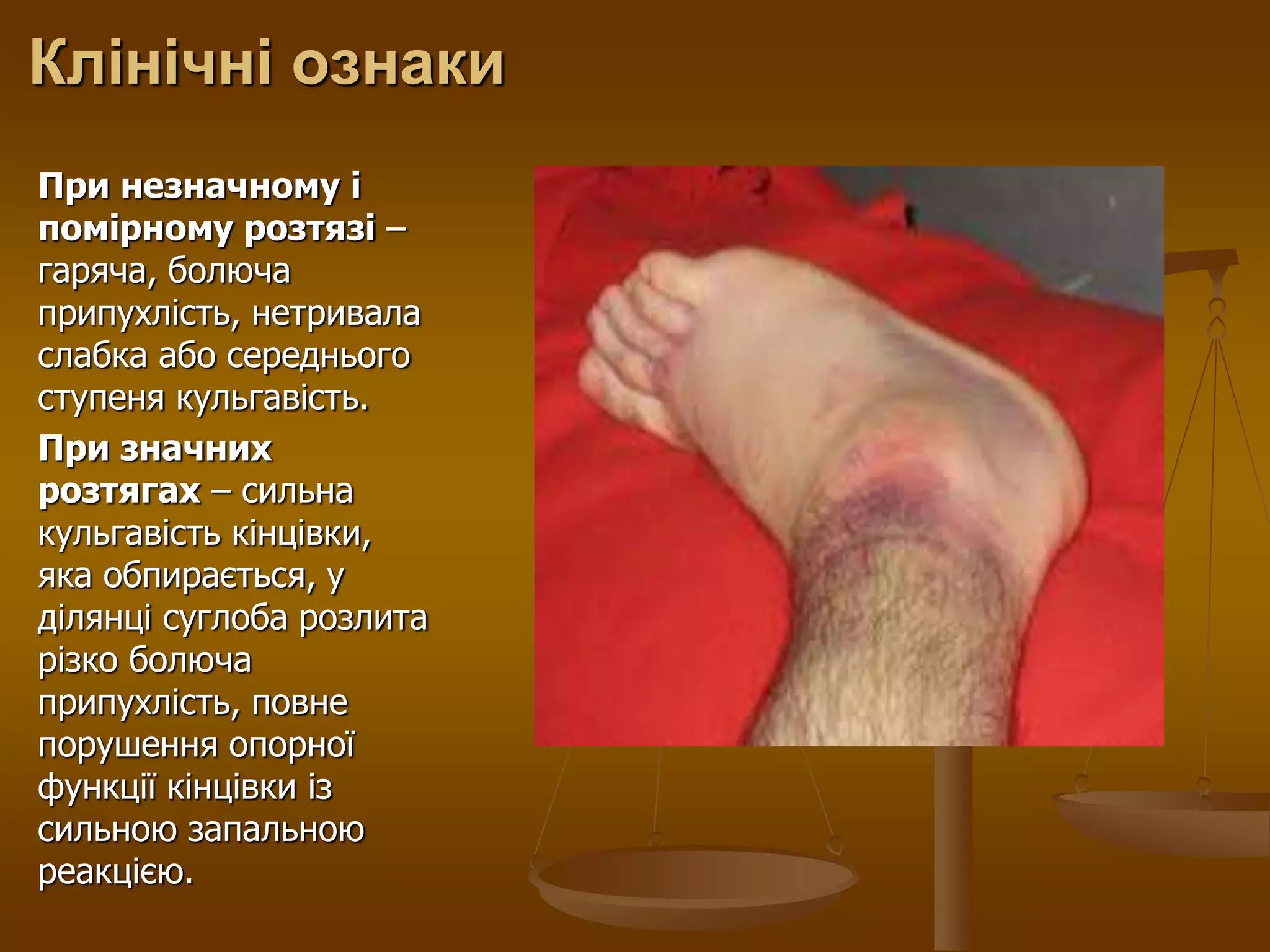 Клінічні ознаки

При незначному і помірному розтязі – гаряча, болюча припухлість, нетривала слабка або середнього ступеня кульгавість.

При значних розтягах – сильна кульгавість кінцівки, яка обпирається, у ділянці суглоба розлита різко болюча припухлість, повне порушення опорної функції кінцівки із сильною запальною реакцією.